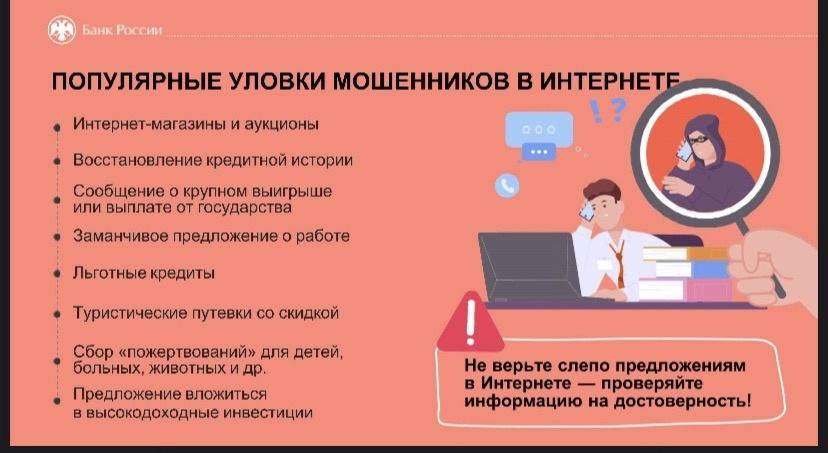 Банк России

ПОПУЛЯРНЫЕ УЛОВКИ МОШЕННИКОВ В ИНТЕРНЕТЕ

Интернет-магазины и аукционы

Восстановление кредитной истории

Сообщение о крупном выигрыше или выплате от государства

Заманчивое предложение о работе

Льготные кредиты

Туристические путевки со скидкой

Сбор «пожертвований» для детей, больных, животных и др.

Предложение вложиться в высокодоходные инвестиции

! ?

Не верьте слепо предложениям в Интернете — проверяйте информацию на достоверность!